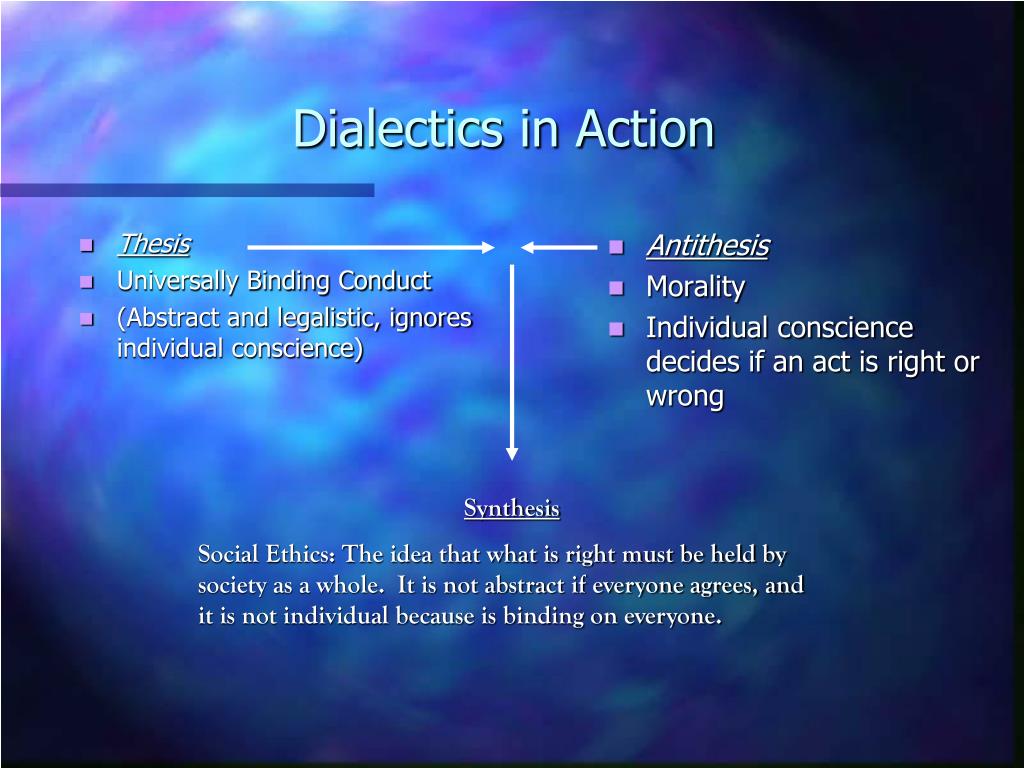 Dialectics in Action

- Thesis
- Universally Binding Conduct
- (Abstract and legalistic, ignores individual conscience)

- Antithesis
- Morality
- Individual conscience decides if an act is right or wrong

Synthesis

Social Ethics: The idea that what is right must be held by society as a whole. It is not abstract if everyone agrees, and it is not individual because is binding on everyone.